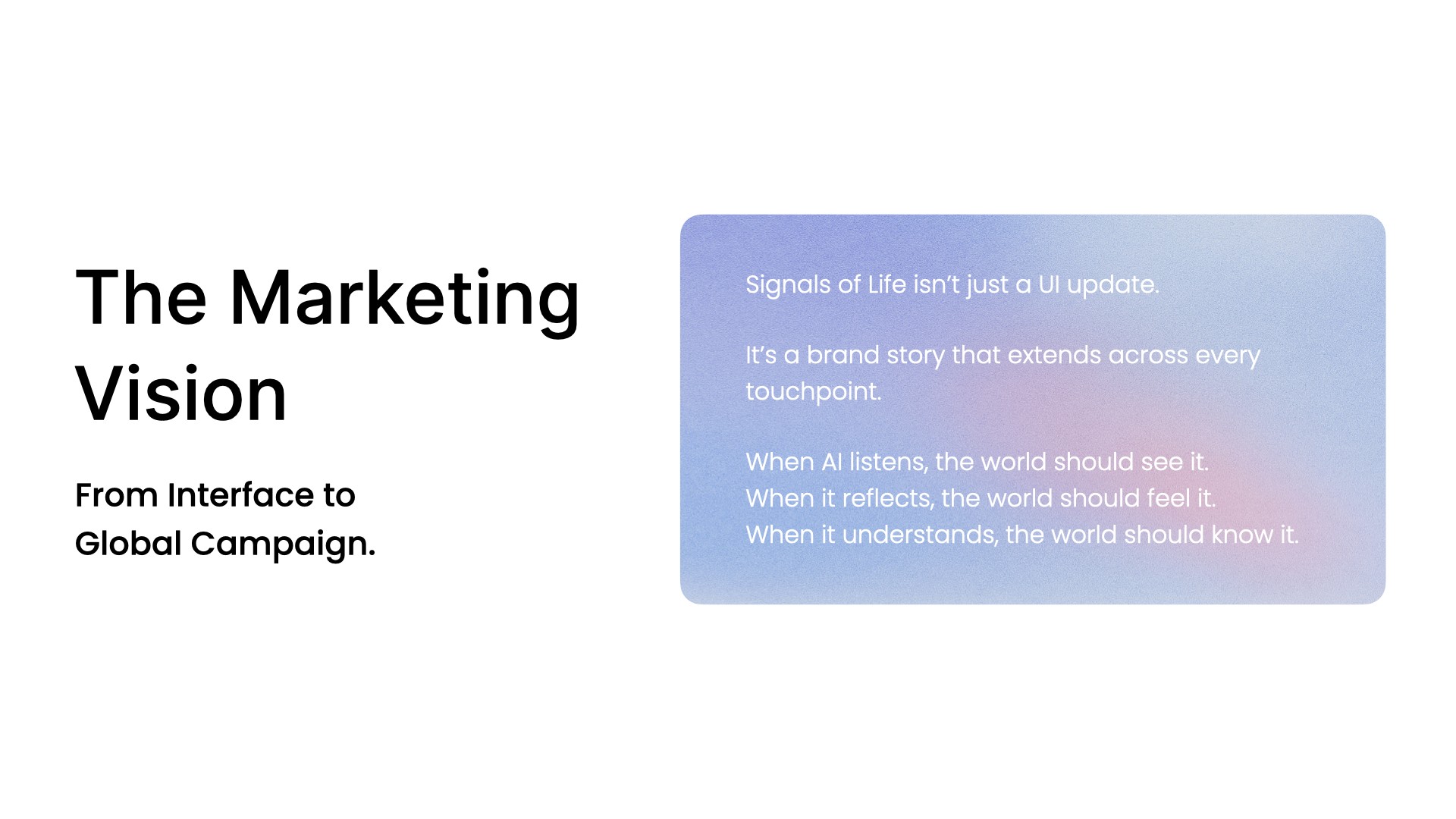 The Marketing Vision

From Interface to Global Campaign.

Signals of Life isn't just a UI update.

It's a brand story that extends across every touchpoint.

When AI listens, the world should see it.
When it reflects, the world should feel it.
When it understands, the world should know it.